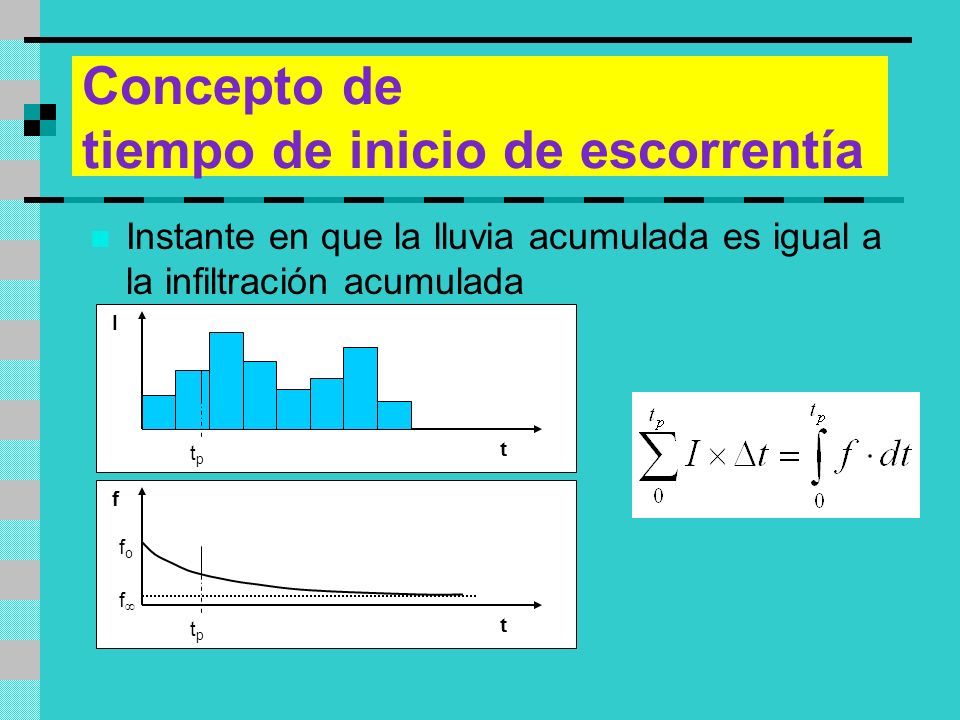 Concepto de
tiempo de inicio de escorrentía

Instante en que la lluvia acumulada es igual a la infiltración acumulada

I

$t_p$

t

f

$f_o$

$f_\infty$

$t_p$

t

$\sum_{0}^{t_p} I \times \Delta t = \int_{0}^{t_p} f \cdot dt$